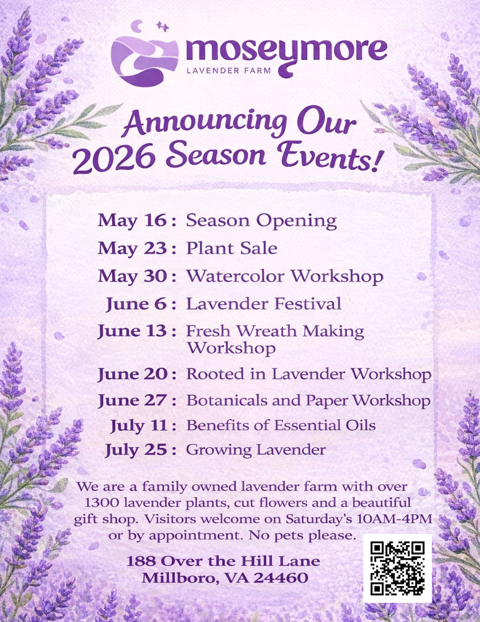 moseymore
LAVENDER FARM

Announcing Our 2026 Season Events!

May 16 : Season Opening
May 23 : Plant Sale
May 30 : Watercolor Workshop
June 6 : Lavender Festival
June 13 : Fresh Wreath Making Workshop
June 20 : Rooted in Lavender Workshop
June 27 : Botanicals and Paper Workshop
July 11 : Benefits of Essential Oils
July 25 : Growing Lavender

We are a family owned lavender farm with over 1300 lavender plants, cut flowers and a beautiful gift shop. Visitors welcome on Saturday's 10AM-4PM or by appointment. No pets please.

188 Over the Hill Lane
Millboro, VA 24460